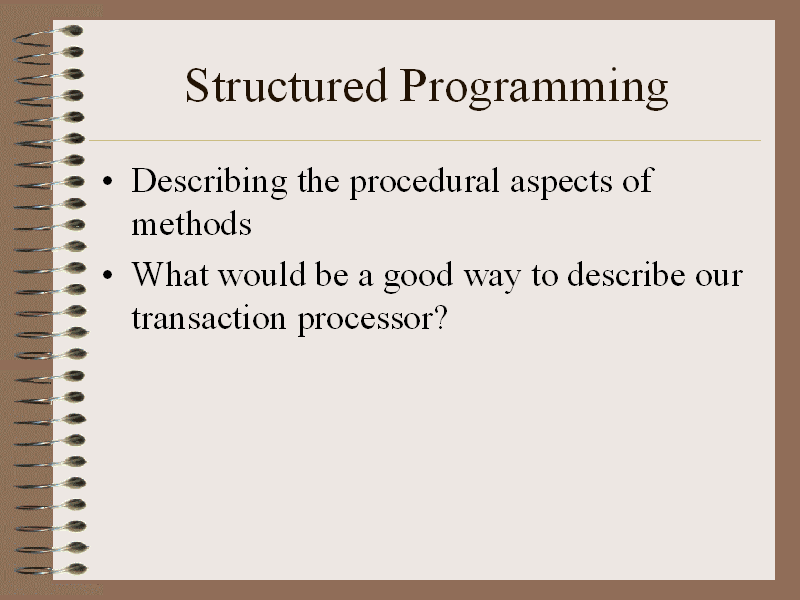 Structured Programming

• Describing the procedural aspects of methods
• What would be a good way to describe our transaction processor?